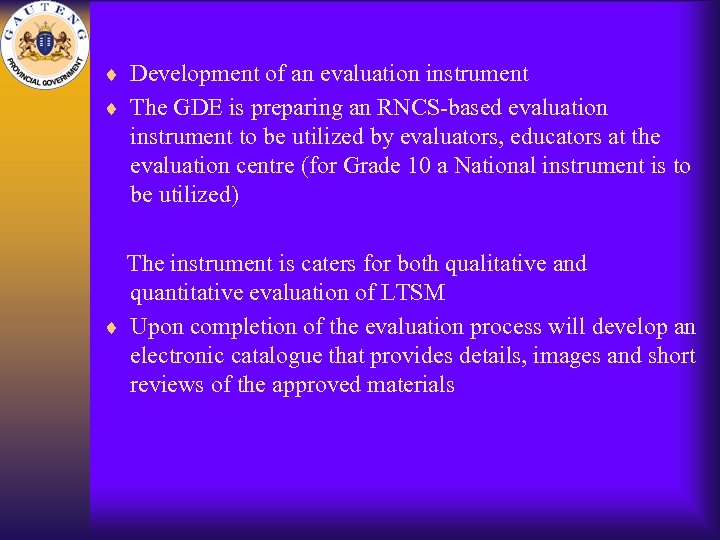 GAUTENG
PROVINCIAL GOVERNMENT

♦ Development of an evaluation instrument
♦ The GDE is preparing an RNCS-based evaluation instrument to be utilized by evaluators, educators at the evaluation centre (for Grade 10 a National instrument is to be utilized)

The instrument is caters for both qualitative and quantitative evaluation of LTSM
♦ Upon completion of the evaluation process will develop an electronic catalogue that provides details, images and short reviews of the approved materials